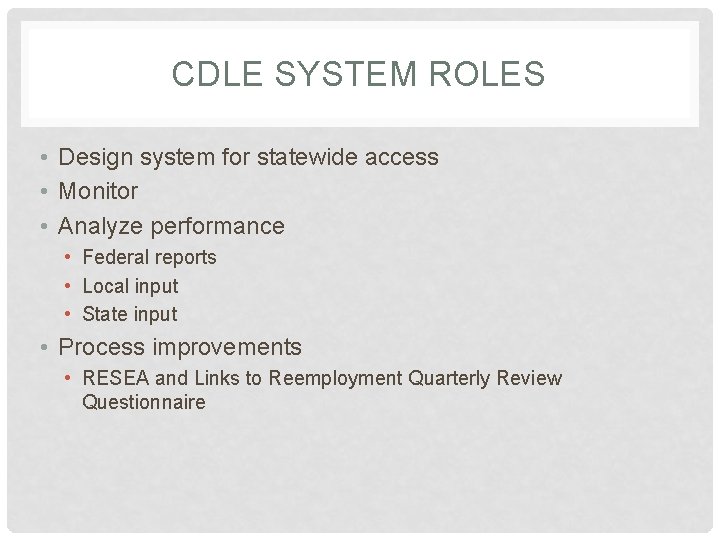 CDLE SYSTEM ROLES

• Design system for statewide access
• Monitor
• Analyze performance
  • Federal reports
  • Local input
  • State input
• Process improvements
  • RESEA and Links to Reemployment Quarterly Review Questionnaire